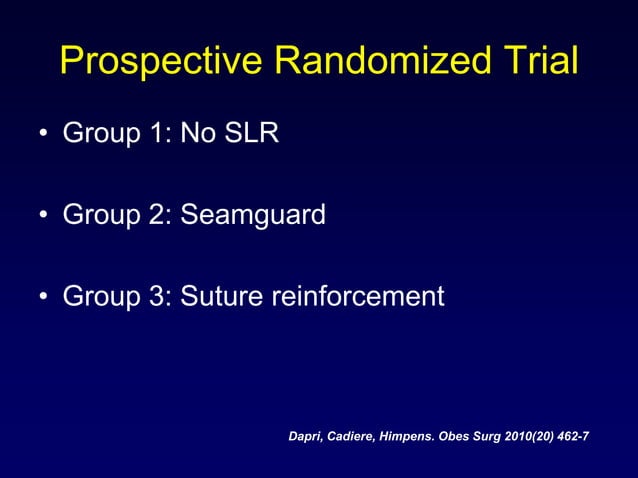 Prospective Randomized Trial

• Group 1: No SLR

• Group 2: Seamguard

• Group 3: Suture reinforcement

Dapri, Cadiere, Himpens. Obes Surg 2010(20) 462-7